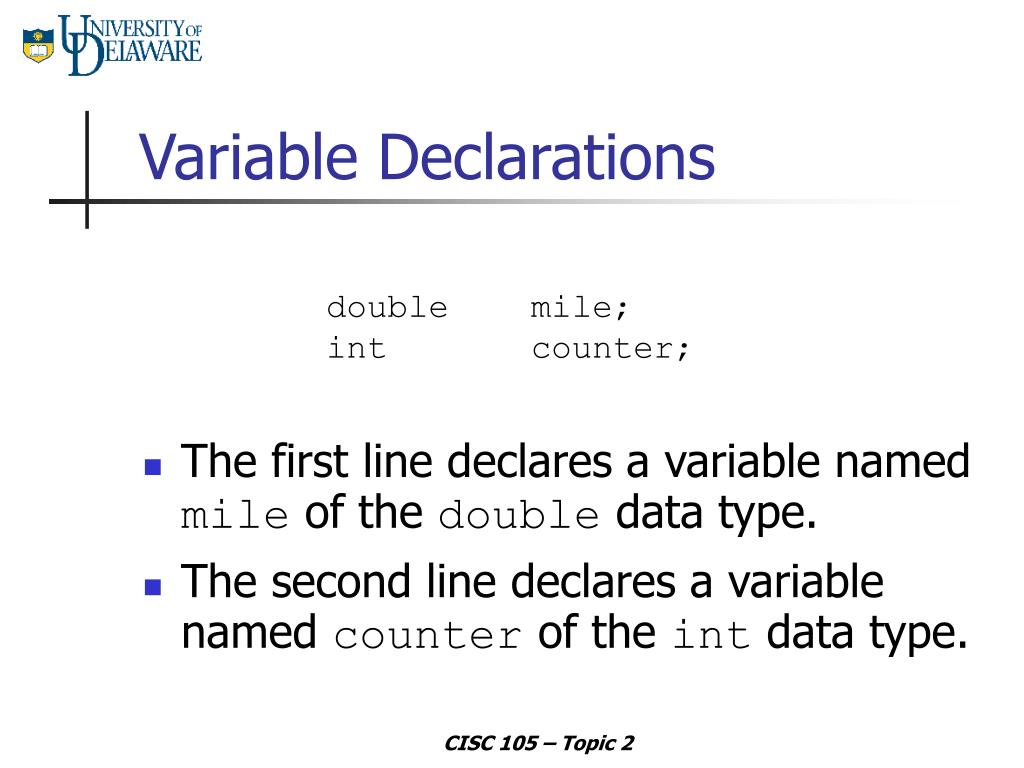 UNIVERSITY OF DELAWARE

Variable Declarations

double mile;
int counter;

The first line declares a variable named mile of the double data type.

The second line declares a variable named counter of the int data type.

CISC 105 – Topic 2